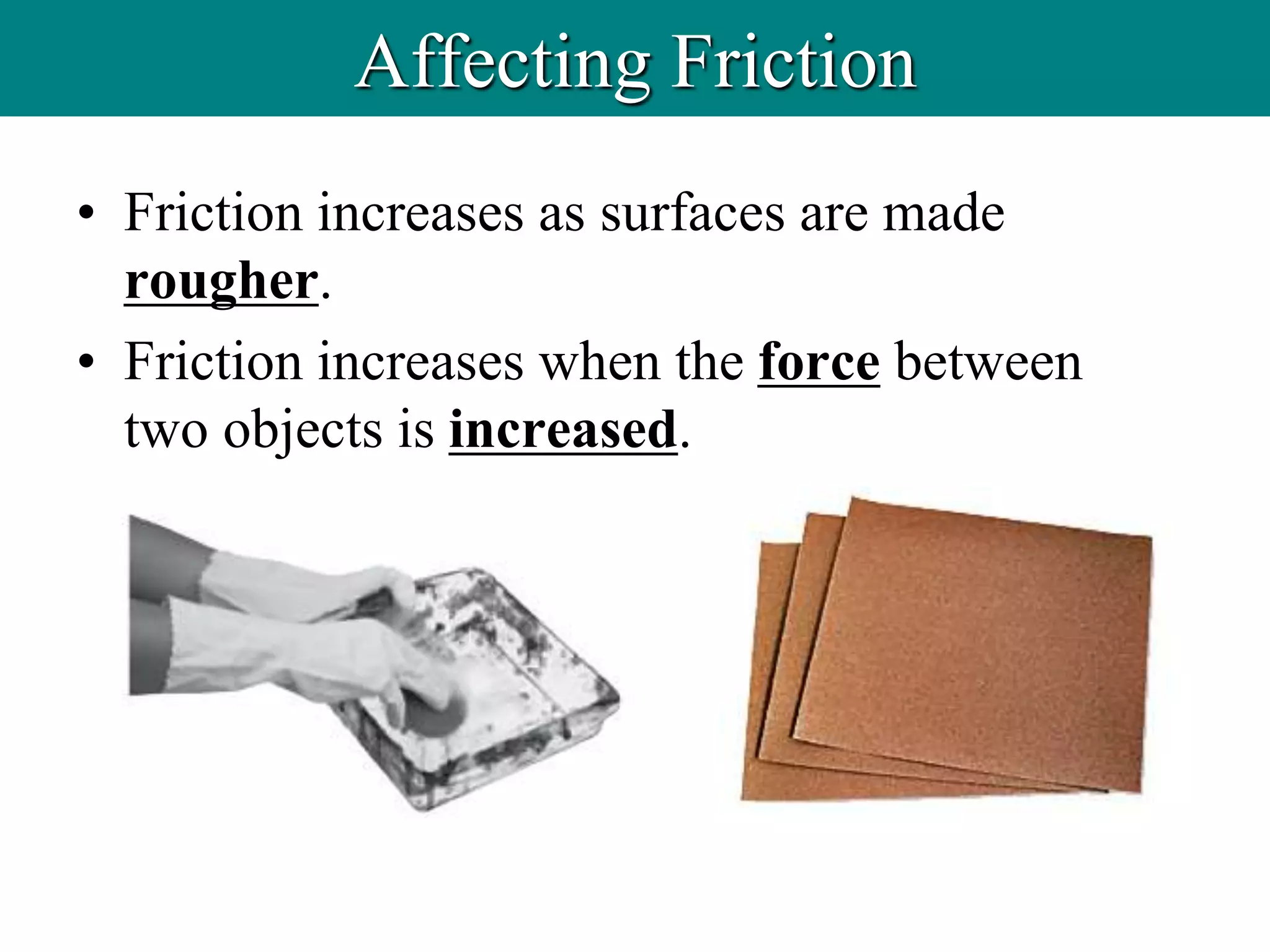 Affecting Friction

• Friction increases as surfaces are made rougher.

• Friction increases when the force between two objects is increased.